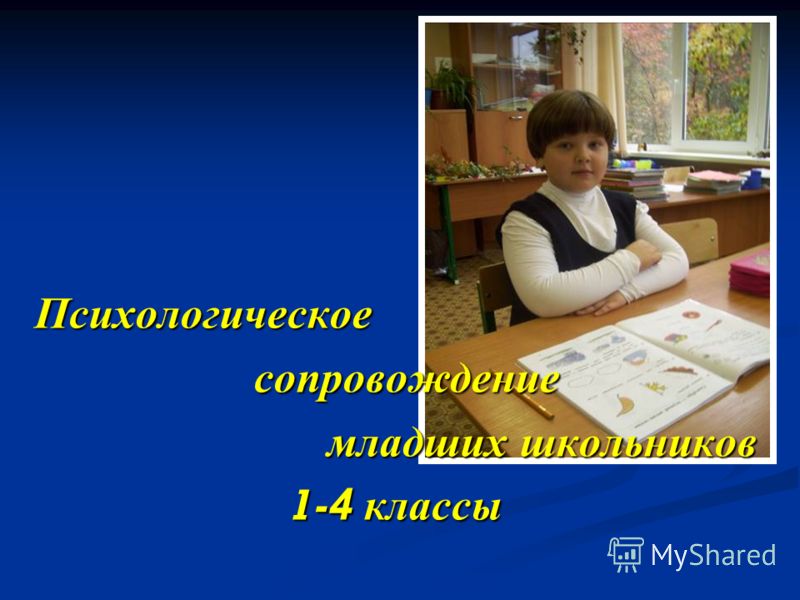 Психологическое сопровождение младших школьников 1-4 классы

MyShared